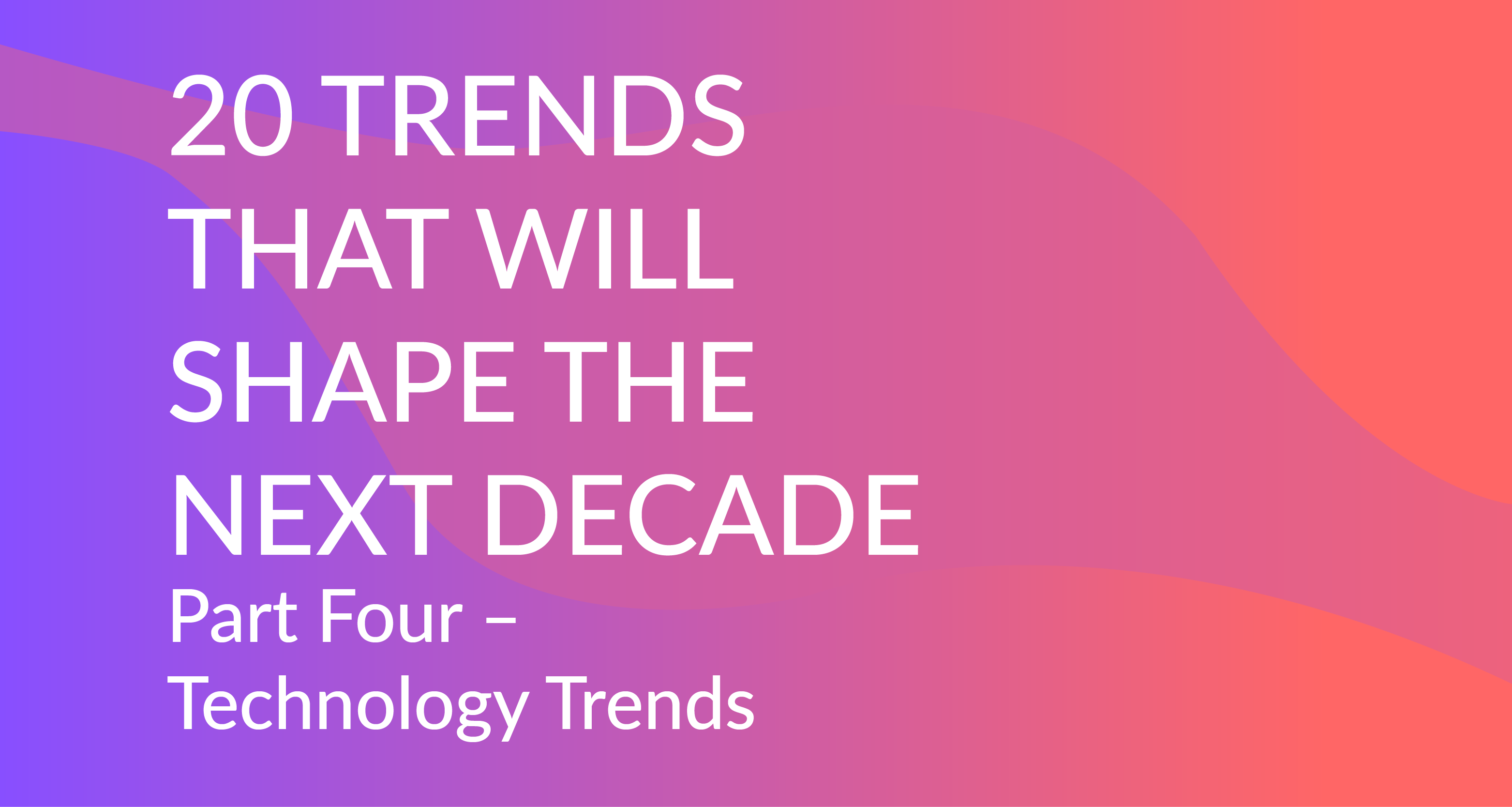 20 TRENDS THAT WILL SHAPE THE NEXT DECADE

Part Four – Technology Trends